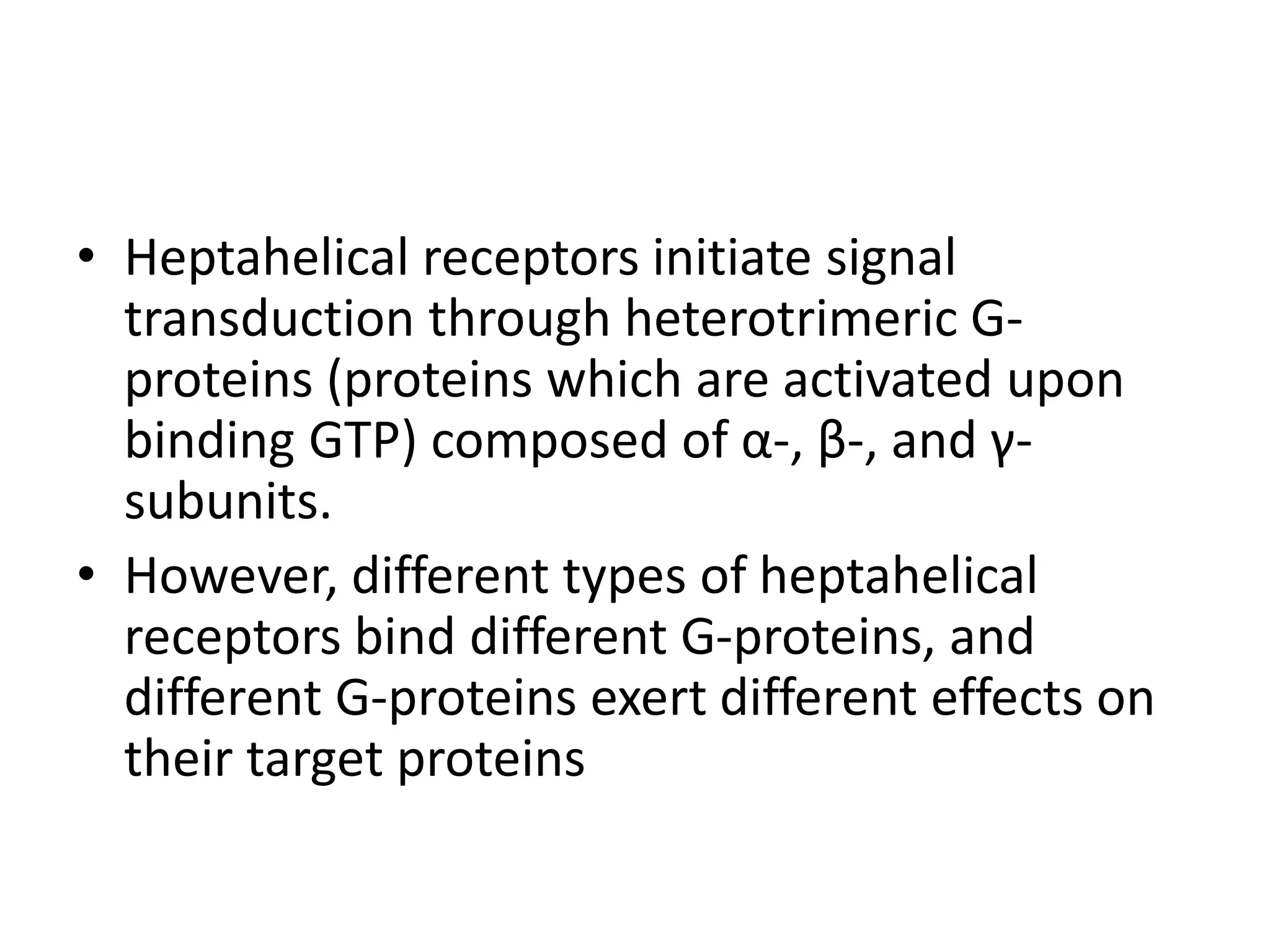 • Heptahelical receptors initiate signal transduction through heterotrimeric G-proteins (proteins which are activated upon binding GTP) composed of α-, β-, and γ-subunits.

• However, different types of heptahelical receptors bind different G-proteins, and different G-proteins exert different effects on their target proteins